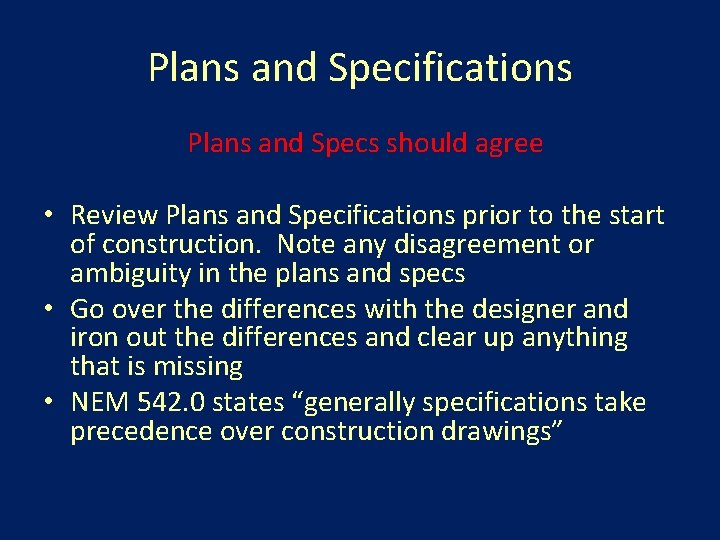 Plans and Specifications

Plans and Specs should agree

• Review Plans and Specifications prior to the start of construction. Note any disagreement or ambiguity in the plans and specs
• Go over the differences with the designer and iron out the differences and clear up anything that is missing
• NEM 542.0 states “generally specifications take precedence over construction drawings”